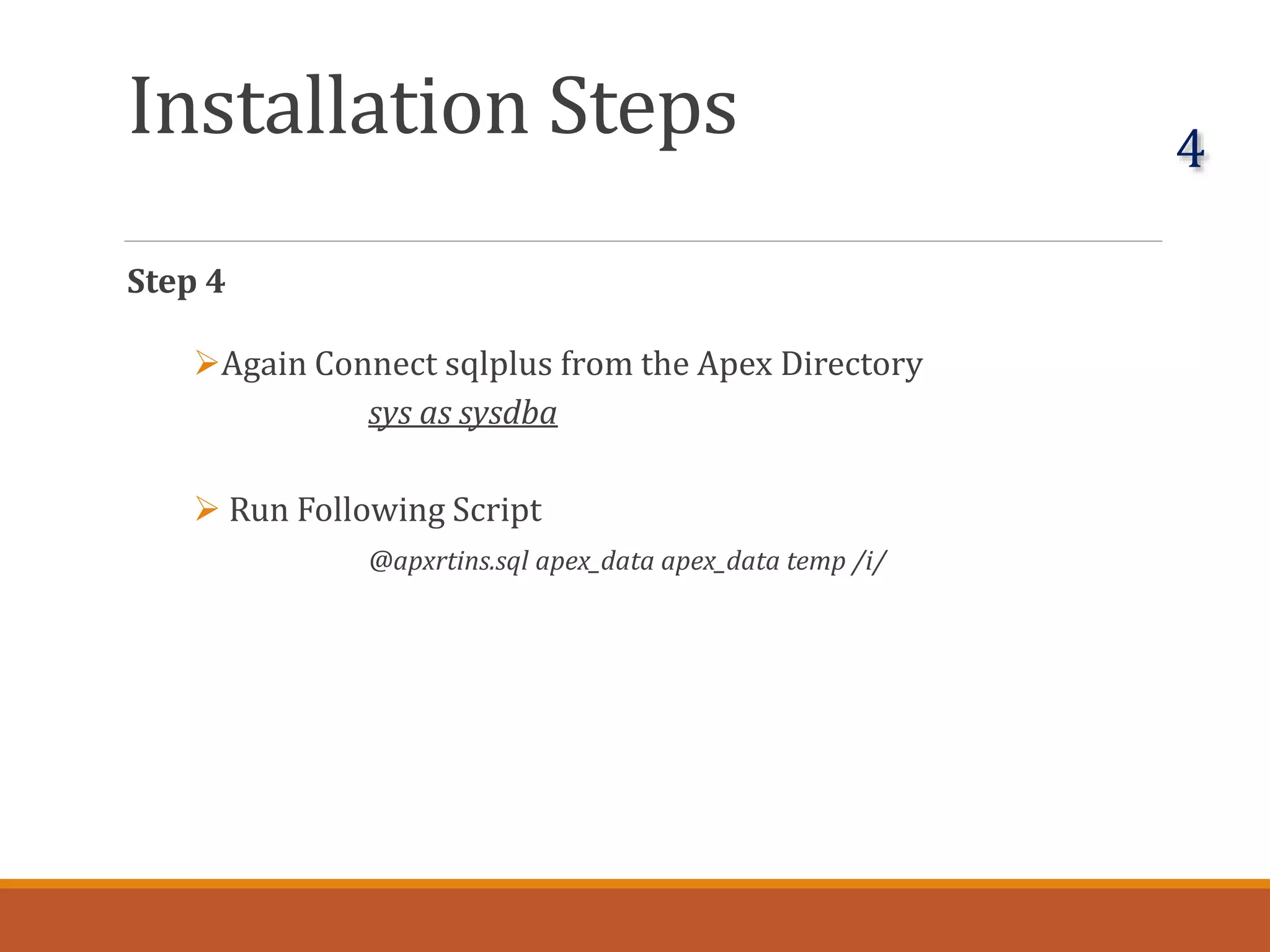 Installation Steps

4

Step 4

➢Again Connect sqlplus from the Apex Directory

sys as sysdba

➢ Run Following Script

@apxrtins.sql apex_data apex_data temp /i/